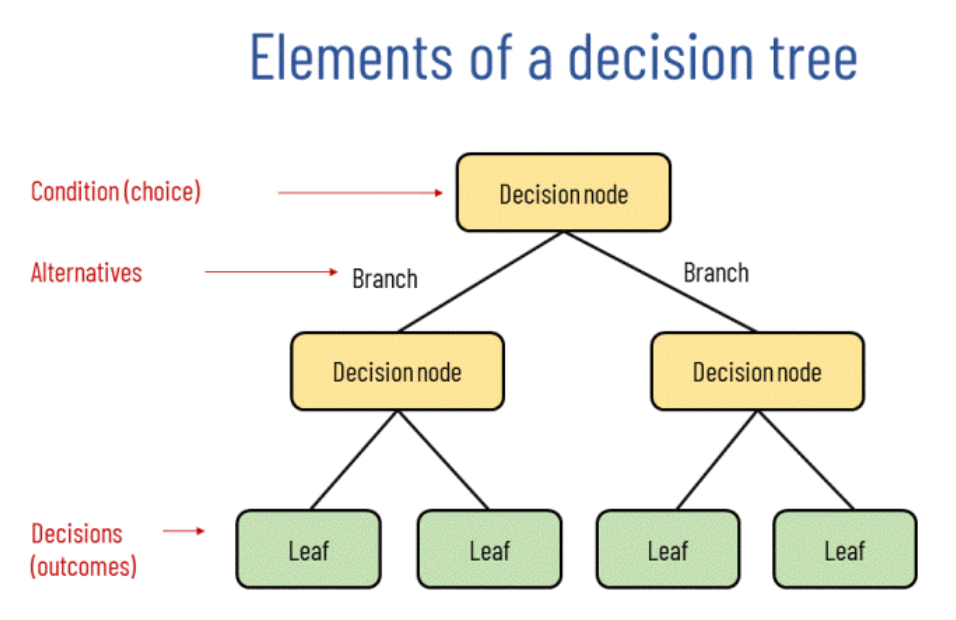 Elements of a decision tree

Condition (choice)

Decision node

Alternatives

Branch

Branch

Decision node

Decision node

Decisions (outcomes)

Leaf

Leaf

Leaf

Leaf